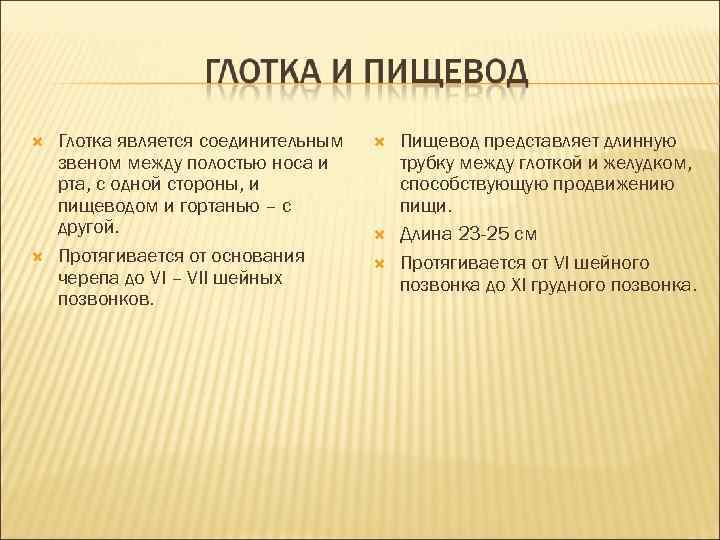 ГЛОТКА И ПИЩЕВОД

Глотка является соединительным звеном между полостью носа и рта, с одной стороны, и пищеводом и гортанью – с другой.

Протягивается от основания черепа до VI – VII шейных позвонков.

Пищевод представляет длинную трубку между глоткой и желудком, способствующую продвижению пищи.

Длина 23-25 см

Протягивается от VI шейного позвонка до XI грудного позвонка.